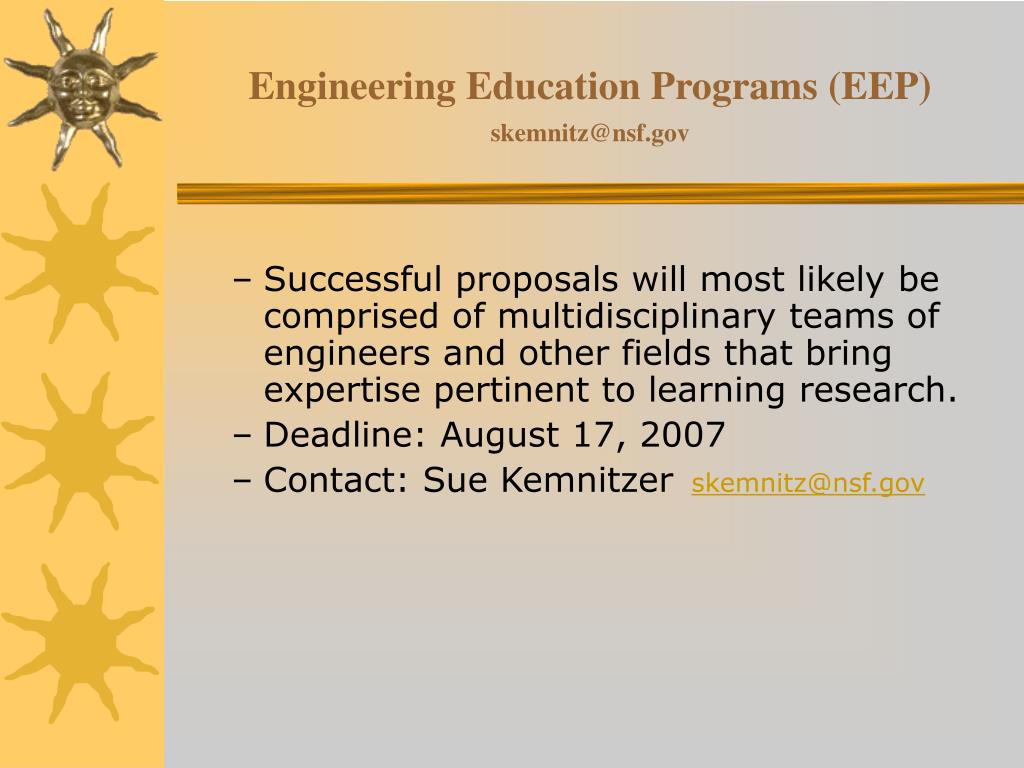 Engineering Education Programs (EEP)

skemnitz@nsf.gov

– Successful proposals will most likely be comprised of multidisciplinary teams of engineers and other fields that bring expertise pertinent to learning research.
– Deadline: August 17, 2007
– Contact: Sue Kemnitzer skemnitz@nsf.gov